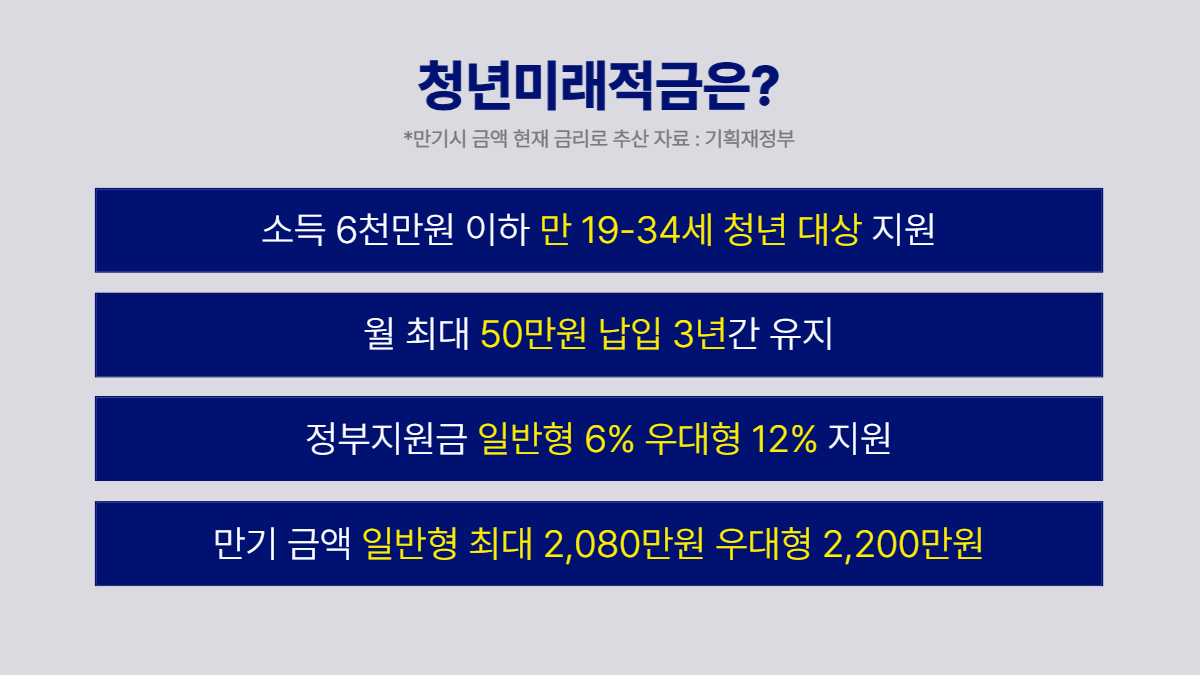 청년미래적금은?

*만기시 금액 현재 금리로 추산 자료 : 기획재정부

소득 6천만원 이하 만 19-34세 청년 대상 지원

월 최대 50만원 납입 3년간 유지

정부지원금 일반형 6% 우대형 12% 지원

만기 금액 일반형 최대 2,080만원 우대형 2,200만원